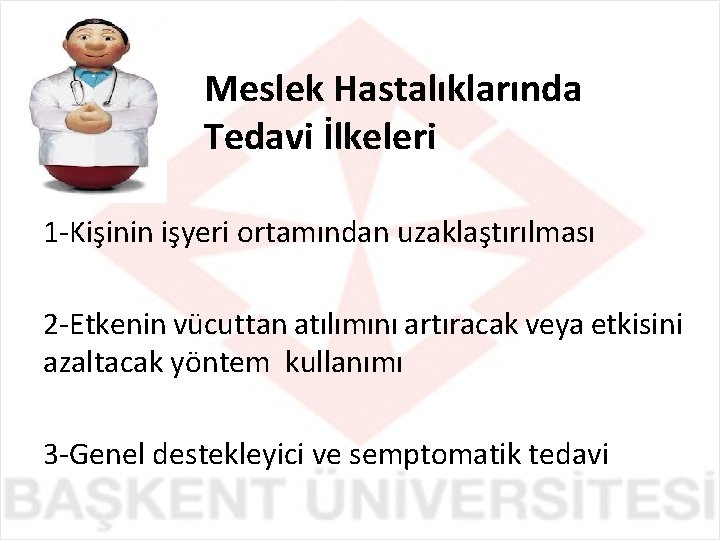 Meslek Hastalıklarında Tedavi İlkeleri

1-Kişinin işyeri ortamından uzaklaştırılması

2-Etkenin vücuttan atılımını artıracak veya etkisini azaltacak yöntem kullanımı

3-Genel destekleyici ve semptomatik tedavi

BAŞKENT ÜNİVERSİTESİ